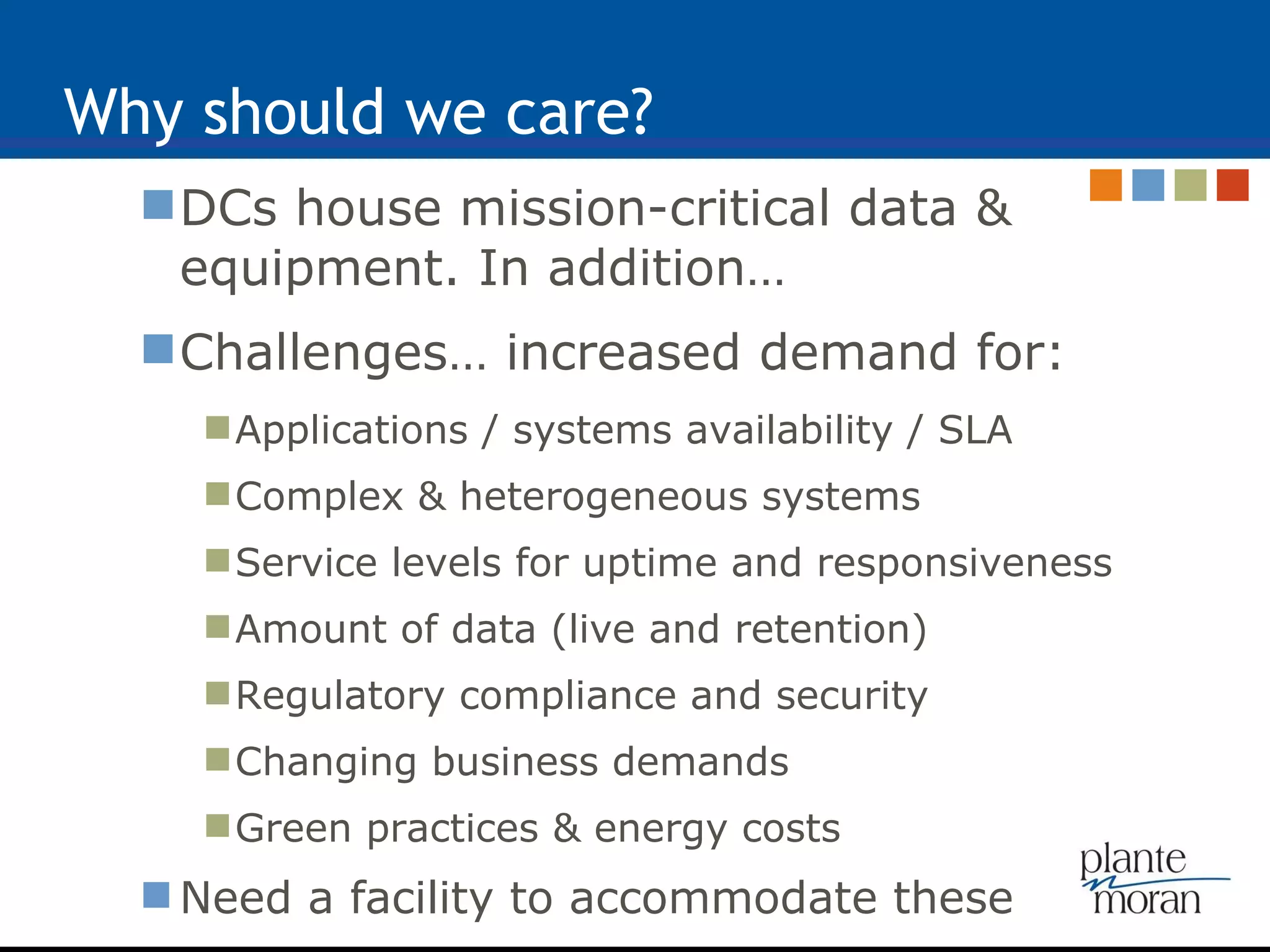 Why should we care?

DCs house mission-critical data & equipment. In addition…

Challenges… increased demand for:

Applications / systems availability / SLA

Complex & heterogeneous systems

Service levels for uptime and responsiveness

Amount of data (live and retention)

Regulatory compliance and security

Changing business demands

Green practices & energy costs

Need a facility to accommodate these

plante moran